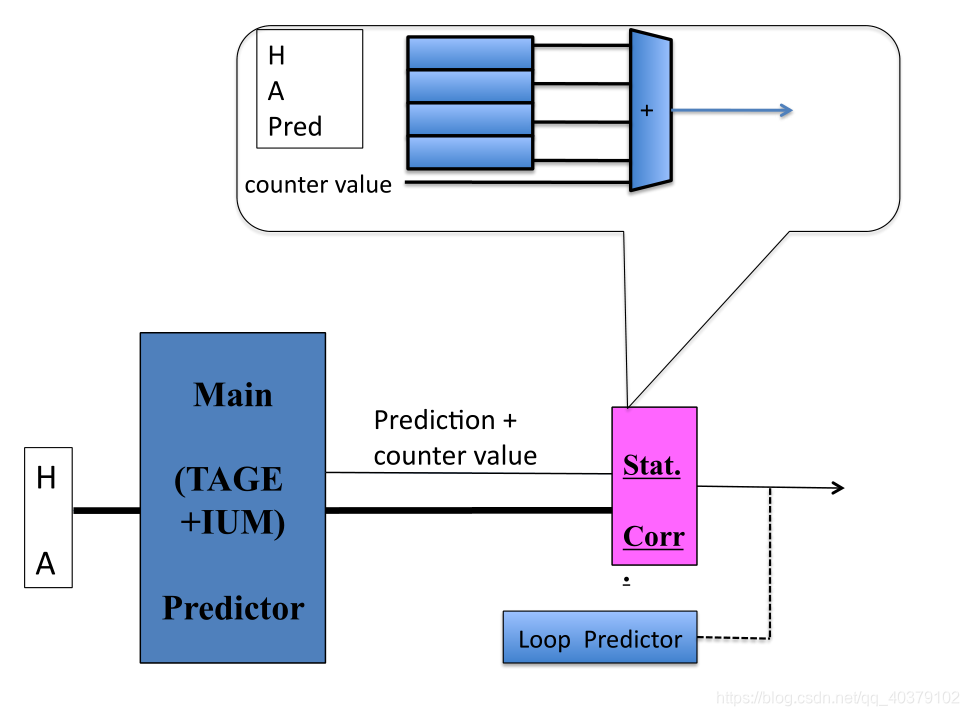 H
A
Pred

+

counter value

H

A

Main

(TAGE
+IUM)

Predictor

Prediction +
counter value

Stat.

Corr
.

Loop Predictor

https://blog.csdn.net/qq_40379102